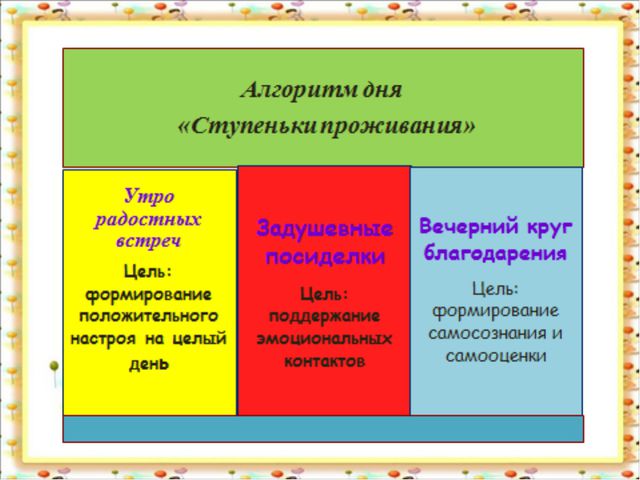 Алгоритм дня
«Ступеньки проживания»

Утро радостных встреч

Цель: формирование положительного настроя на целый день

Задушевные посиделки

Цель: поддержание эмоциональных контактов

Вечерний круг благодарения

Цель: формирование самосознания и самооценки